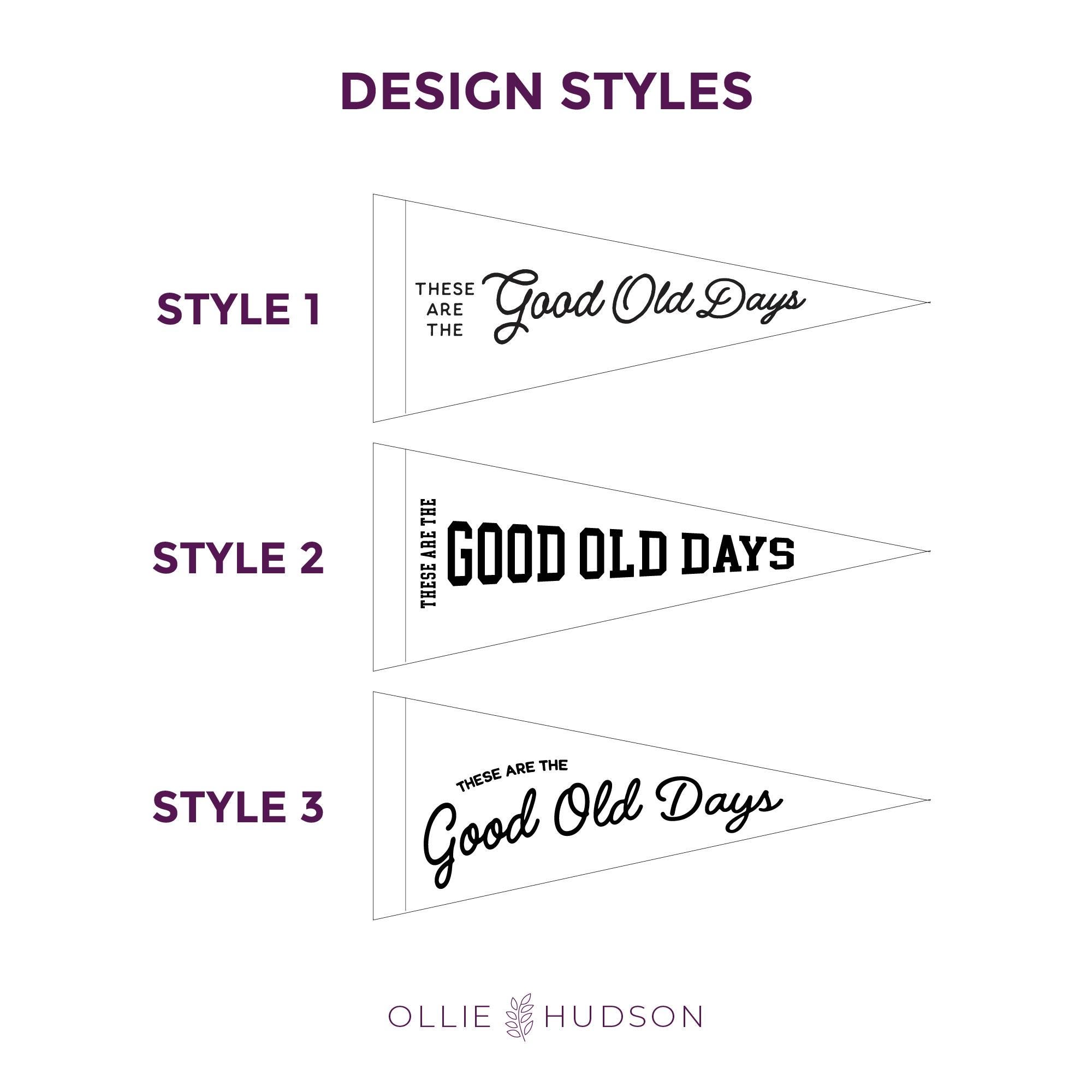 DESIGN STYLES

STYLE 1

THESE ARE THE Good Old Days

STYLE 2

THESE ARE THE GOOD OLD DAYS

STYLE 3

THESE ARE THE Good Old Days

OLLIE HUDSON